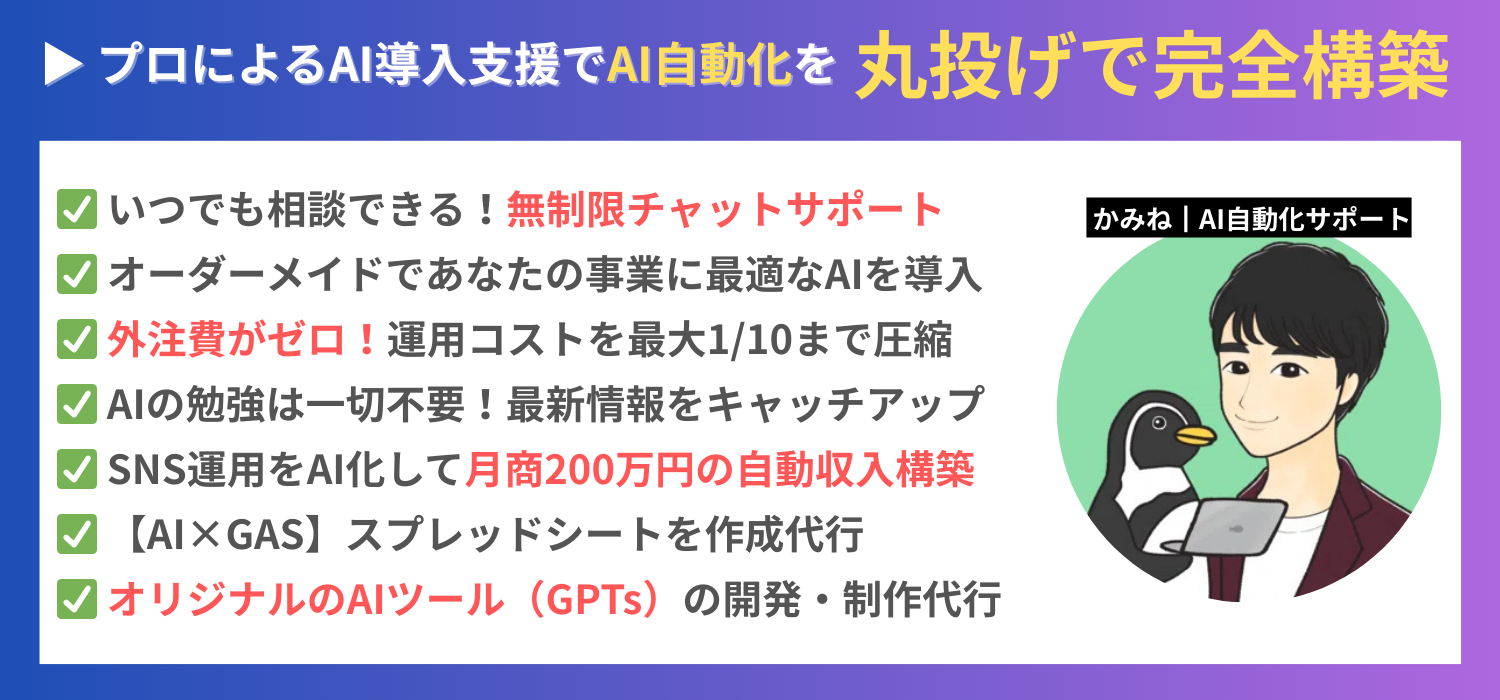 ▶ プロによるAI導入支援でAI自動化を 丸投げで完全構築

✅ いつでも相談できる！無制限チャットサポート
✅ オーダーメイドであなたの事業に最適なAIを導入
✅ 外注費がゼロ！運用コストを最大1/10まで圧縮
✅ AIの勉強は一切不要！最新情報をキャッチアップ
✅ SNS運用をAI化して月商200万円の自動収入構築
✅ 【AI×GAS】スプレッドシートを作成代行
✅ オリジナルのAIツール（GPTs）の開発・制作代行

かみね｜AI自動化サポート